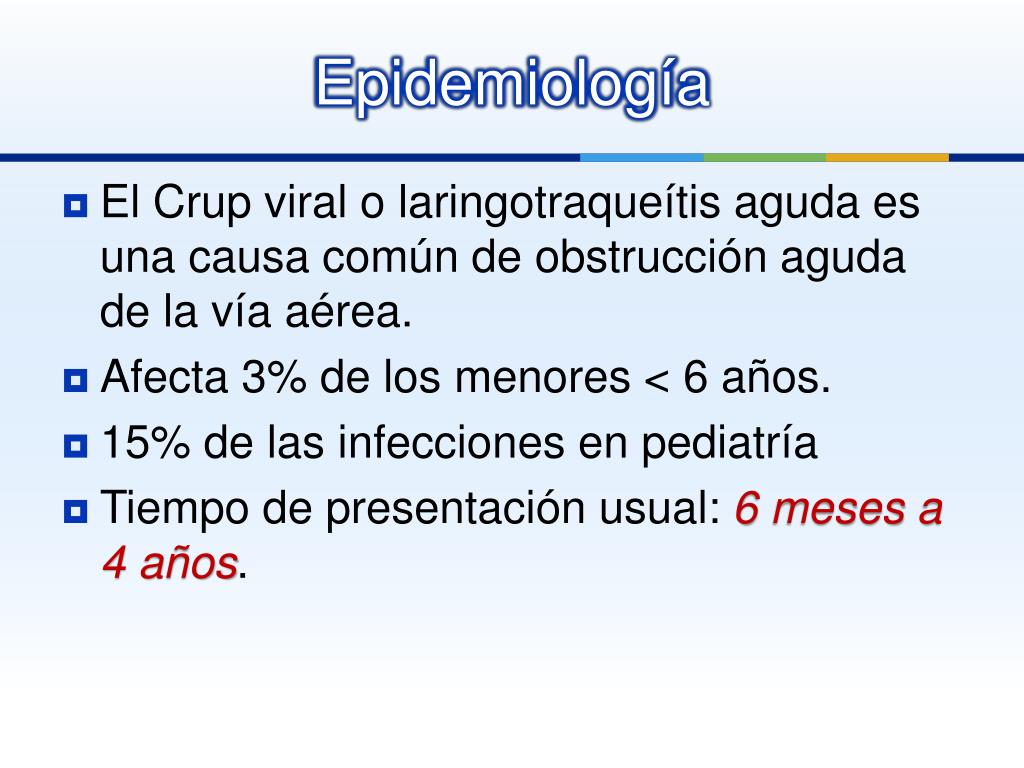 Epidemiología

El Crup viral o laringotraqueítis aguda es una causa común de obstrucción aguda de la vía aérea.

Afecta 3% de los menores < 6 años.

15% de las infecciones en pediatría

Tiempo de presentación usual: 6 meses a 4 años.